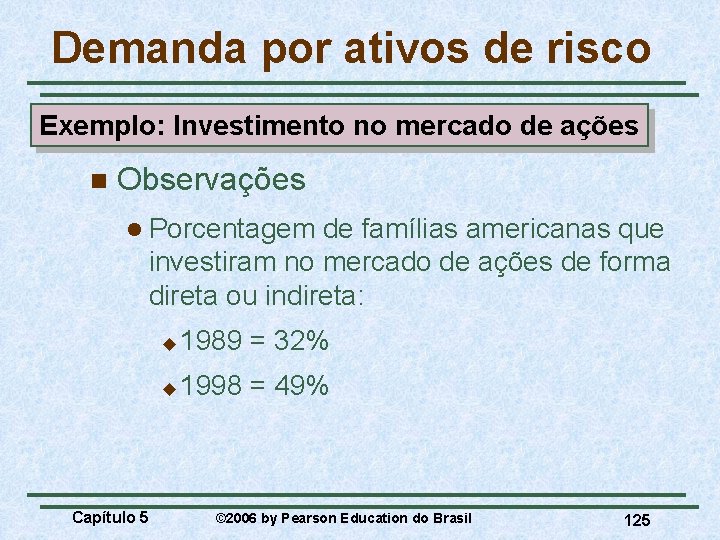 Demanda por ativos de risco

Exemplo: Investimento no mercado de ações

Observações

Porcentagem de famílias americanas que investiram no mercado de ações de forma direta ou indireta:

1989 = 32%

1998 = 49%

Capítulo 5 ©2006 by Pearson Education do Brasil 125